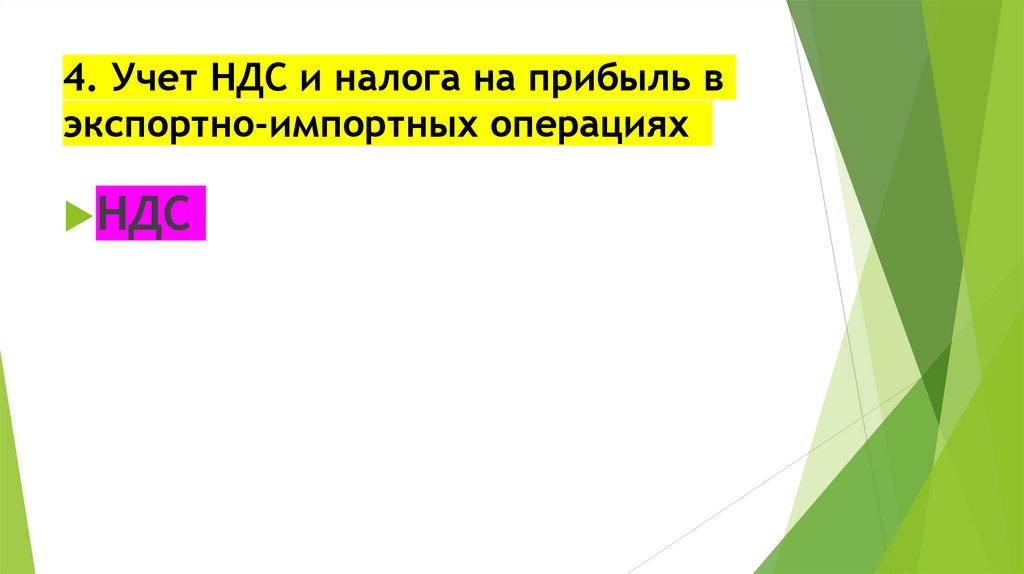 4. Учет НДС и налога на прибыль в экспортно-импортных операциях

НДС